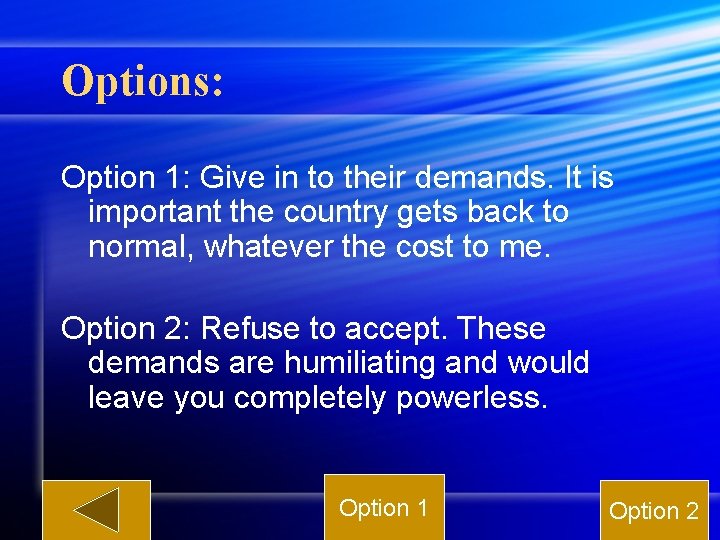 Options:

Option 1: Give in to their demands. It is important the country gets back to normal, whatever the cost to me.

Option 2: Refuse to accept. These demands are humiliating and would leave you completely powerless.

Option 1

Option 2